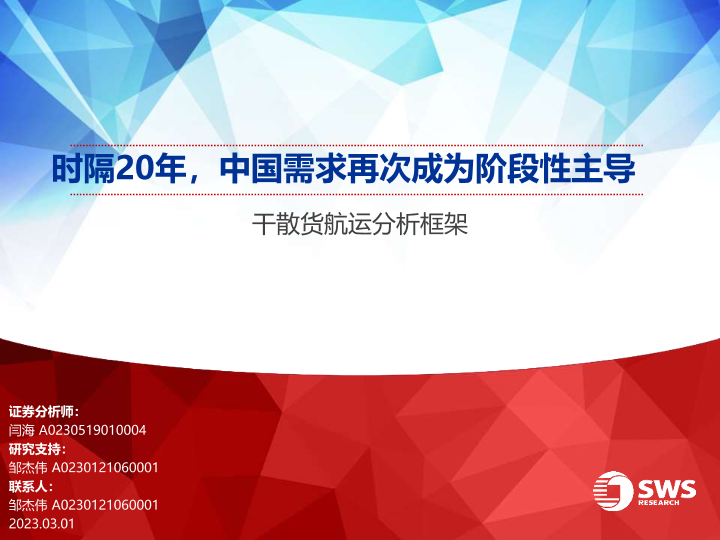 时隔20年，中国需求再次成为阶段性主导

干散货航运分析框架

证券分析师：
闫海 A0230519010004
研究支持：
邹杰伟 A0230121060001
联系人：
邹杰伟 A0230121060001
2023.03.01

SWS
RESEARCH